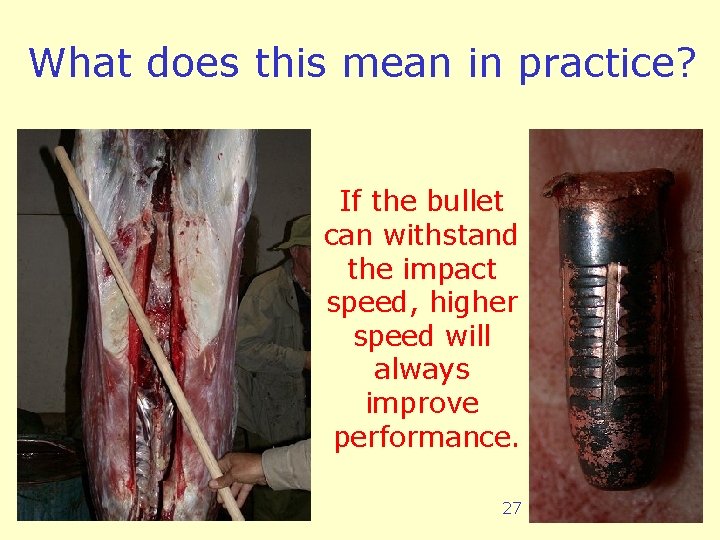 What does this mean in practice?

If the bullet can withstand the impact speed, higher speed will always improve performance.

27